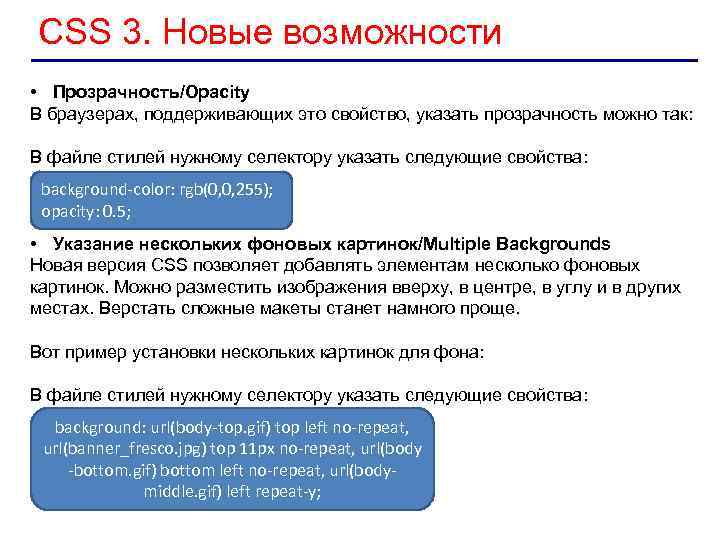 CSS 3. Новые возможности

• Прозрачность/Opacity
В браузерах, поддерживающих это свойство, указать прозрачность можно так:

В файле стилей нужному селектору указать следующие свойства:

background-color: rgb(0,0,255);
opacity: 0.5;

• Указание нескольких фоновых картинок/Multiple Backgrounds
Новая версия CSS позволяет добавлять элементам несколько фоновых картинок. Можно разместить изображения вверху, в центре, в углу и в других местах. Верстать сложные макеты станет намного проще.

Вот пример установки нескольких картинок для фона:

В файле стилей нужному селектору указать следующие свойства:

background: url(body-top.gif) top left no-repeat, url(banner_fresco.jpg) top 11px no-repeat, url(body-bottom.gif) bottom left no-repeat, url(body-middle.gif) left repeat-y;